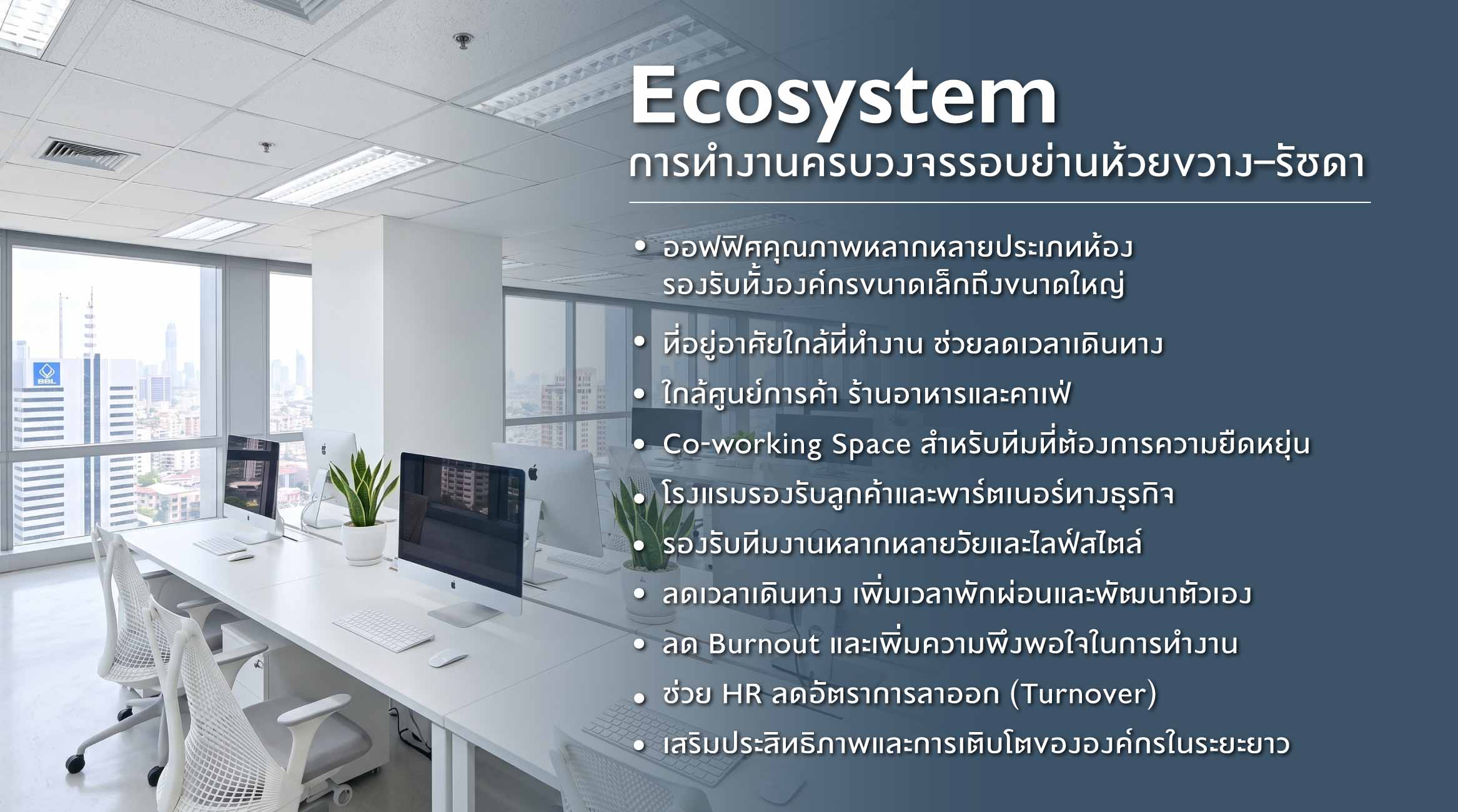 BBL

Ecosystem
การทำงานครบวงจรรอบย่านห้วยขวาง–รัชดา

• ออฟฟิศคุณภาพหลากหลายประเภทห้อง รองรับทั้งองค์กรขนาดเล็กถึงขนาดใหญ่
• ที่อยู่อาศัยใกล้ที่ทำงาน ช่วยลดเวลาเดินทาง
• ใกล้ศูนย์การค้า ร้านอาหารและคาเฟ่
• Co-working Space สำหรับทีมที่ต้องการความยืดหยุ่น
• โรงแรมรองรับลูกค้าและพาร์ตเนอร์ทางธุรกิจ
• รองรับทีมงานหลากหลายวัยและไลฟ์สไตล์
• ลดเวลาเดินทาง เพิ่มเวลาพักผ่อนและพัฒนาตัวเอง
• ลด Burnout และเพิ่มความพึงพอใจในการทำงาน
• ช่วย HR ลดอัตราการลาออก (Turnover)
• เสริมประสิทธิภาพและการเติบโตขององค์กรในระยะยาว